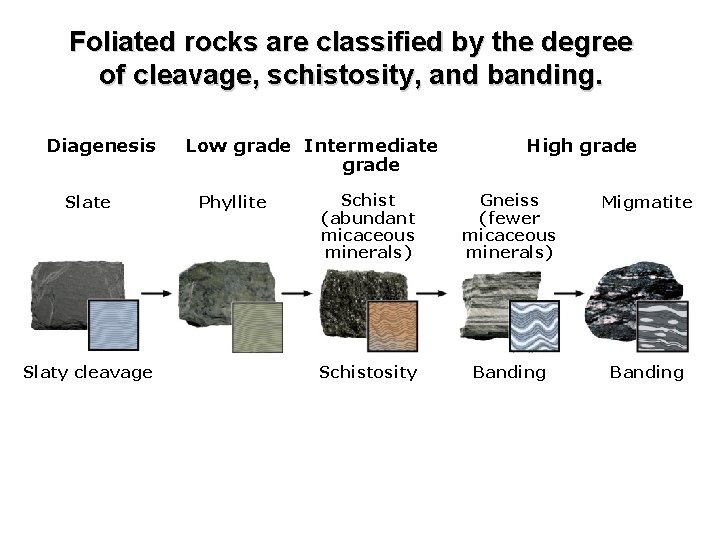 Foliated rocks are classified by the degree of cleavage, schistosity, and banding.

Diagenesis

Low grade

Intermediate grade

High grade

Slate

Phyllite

Schist (abundant micaceous minerals)

Gneiss (fewer micaceous minerals)

Migmatite

Slaty cleavage

Schistosity

Banding

Banding